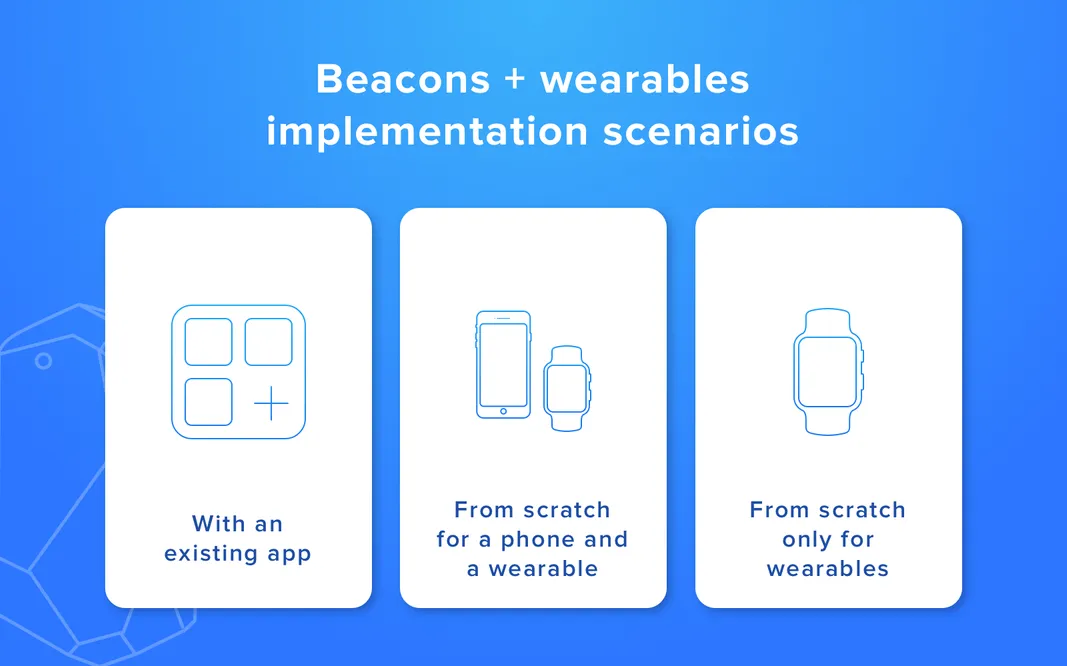 Beacons + wearables implementation scenarios

With an existing app

From scratch for a phone and a wearable

From scratch only for wearables